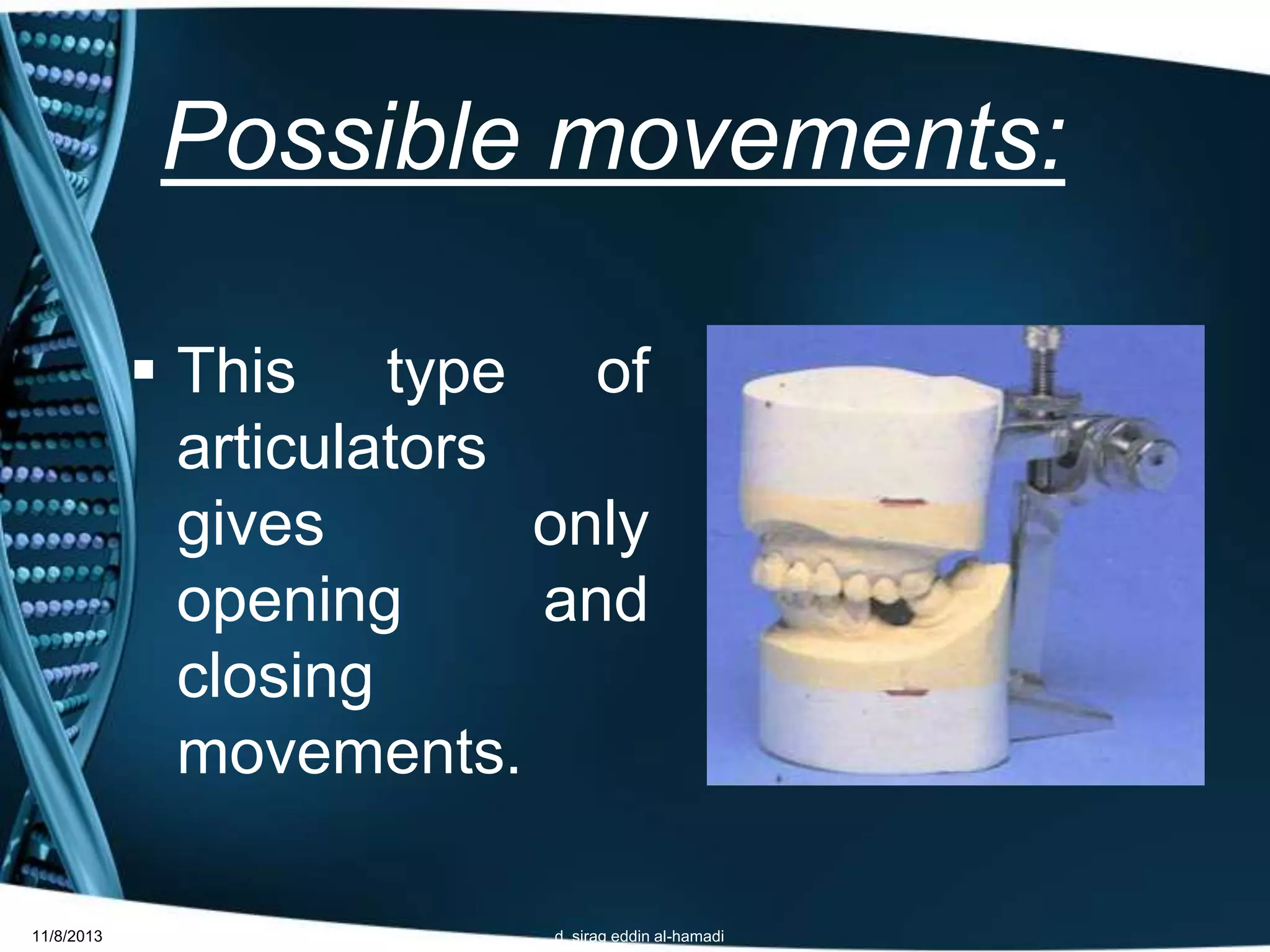 Possible movements:

▪ This type of articulators gives only opening and closing movements.

11/8/2013

d. sirag eddin al-hamadi